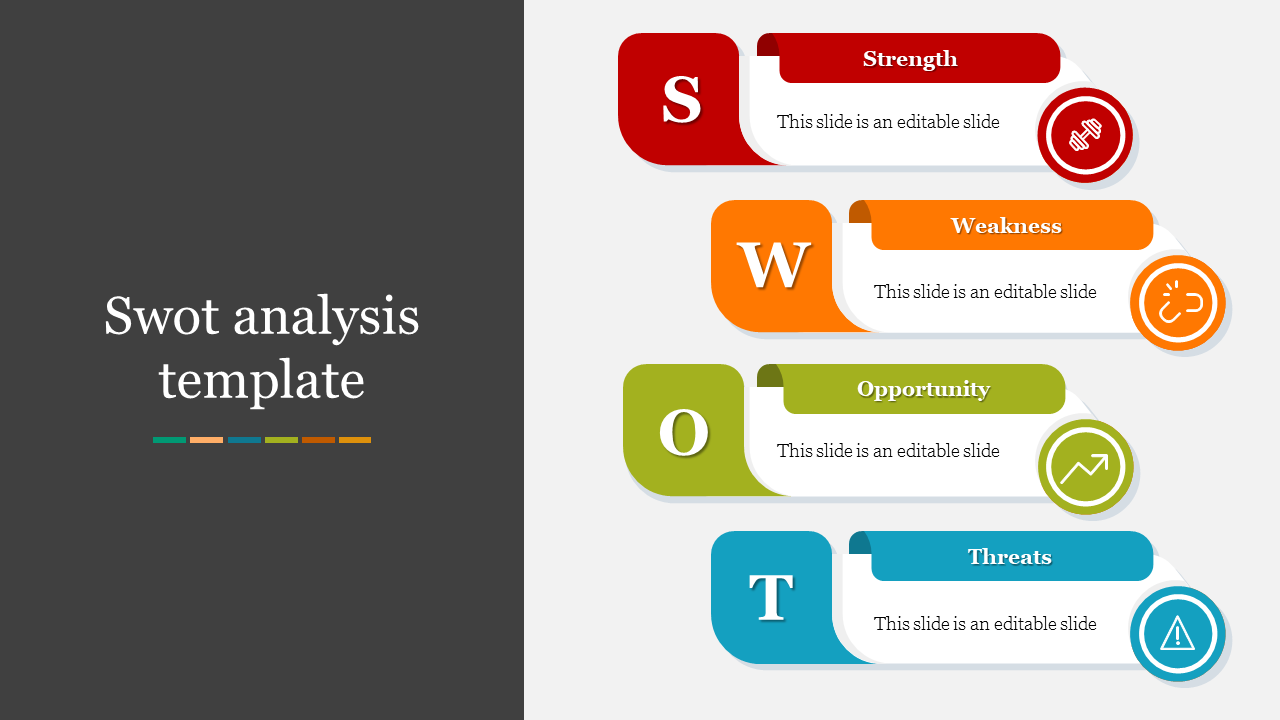 Swot analysis template

S

Strength

This slide is an editable slide

W

Weakness

This slide is an editable slide

O

Opportunity

This slide is an editable slide

T

Threats

This slide is an editable slide